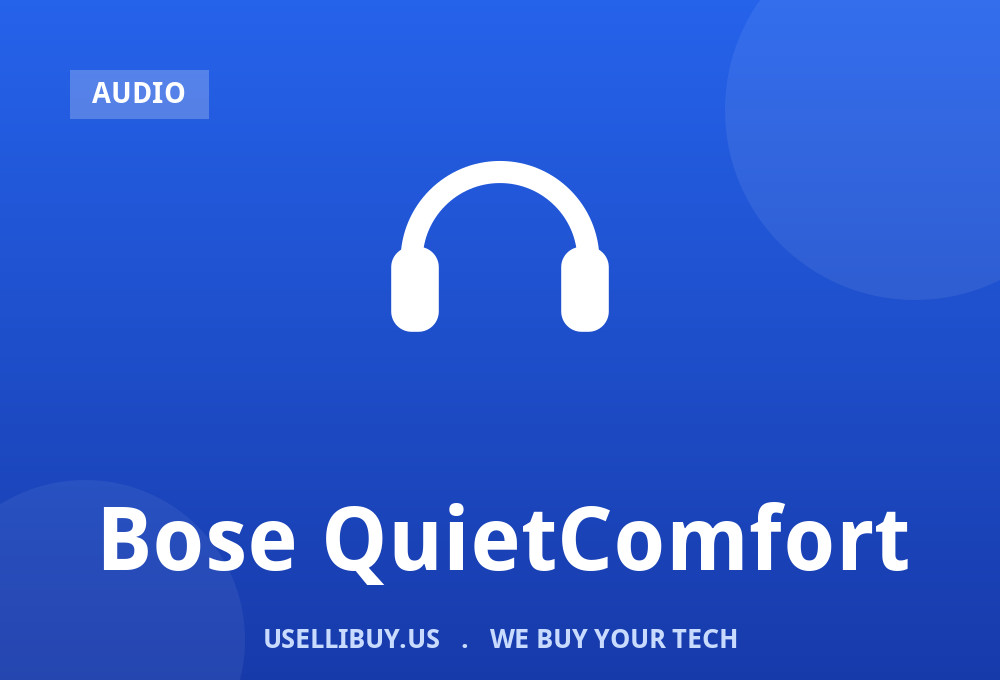 AUDIO

Bose QuietComfort

USELLIBUY.US . WE BUY YOUR TECH